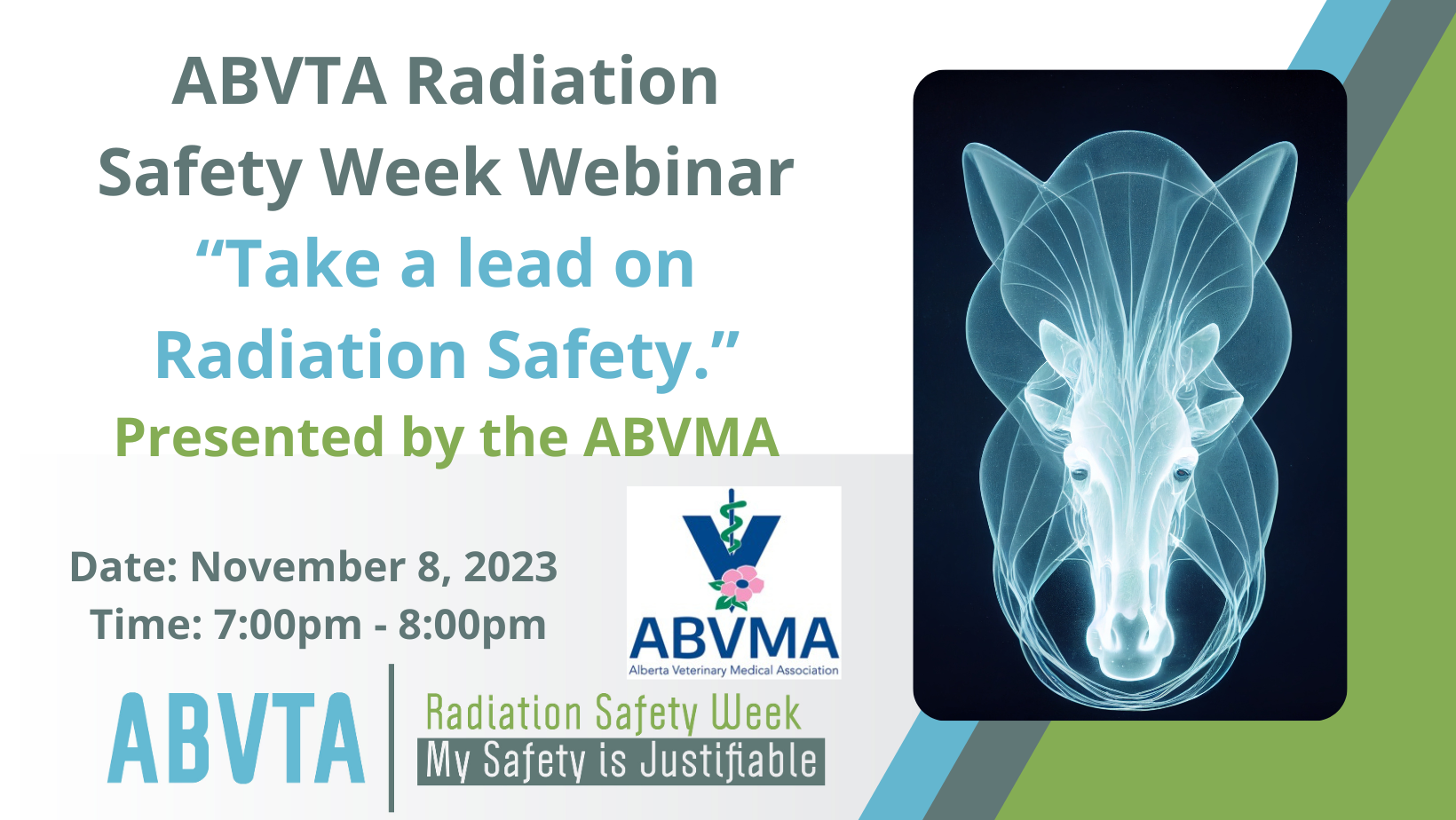 ABVTA Radiation Safety Week Webinar

“Take a lead on Radiation Safety.”

Presented by the ABVMA

Date: November 8, 2023
Time: 7:00pm - 8:00pm

ABVMA
Alberta Veterinary Medical Association

ABVTA

Radiation Safety Week
My Safety is Justifiable